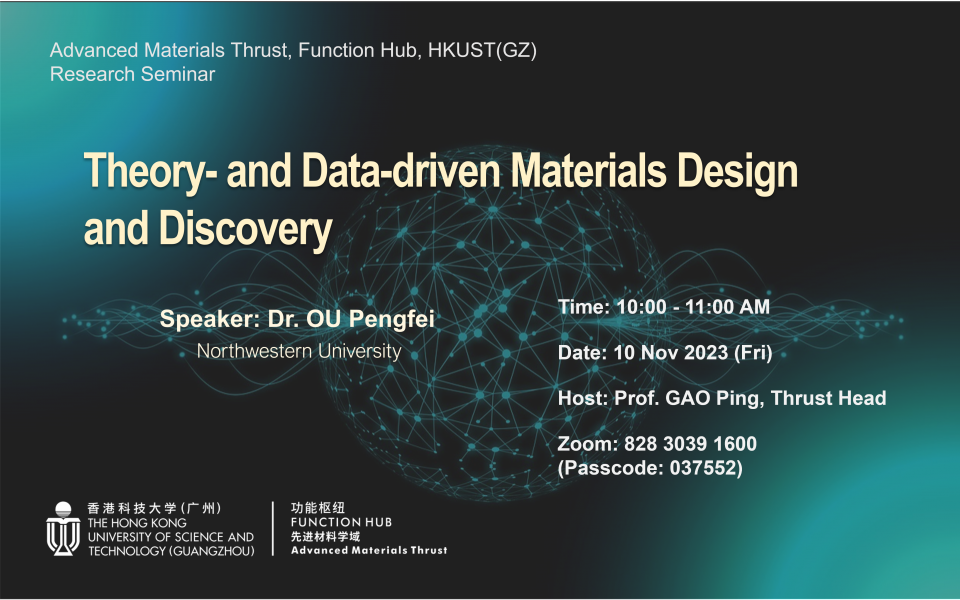 Advanced Materials Thrust, Function Hub, HKUST(GZ)
Research Seminar

Theory- and Data-driven Materials Design and Discovery

Speaker: Dr. OU Pengfei
Northwestern University

Time: 10:00 - 11:00 AM

Date: 10 Nov 2023 (Fri)

Host: Prof. GAO Ping, Thrust Head

Zoom: 828 3039 1600
(Passcode: 037552)

香港科技大学(广州)
THE HONG KONG UNIVERSITY OF SCIENCE AND TECHNOLOGY (GUANGZHOU)

功能枢纽
FUNCTION HUB
先进材料学域
Advanced Materials Thrust